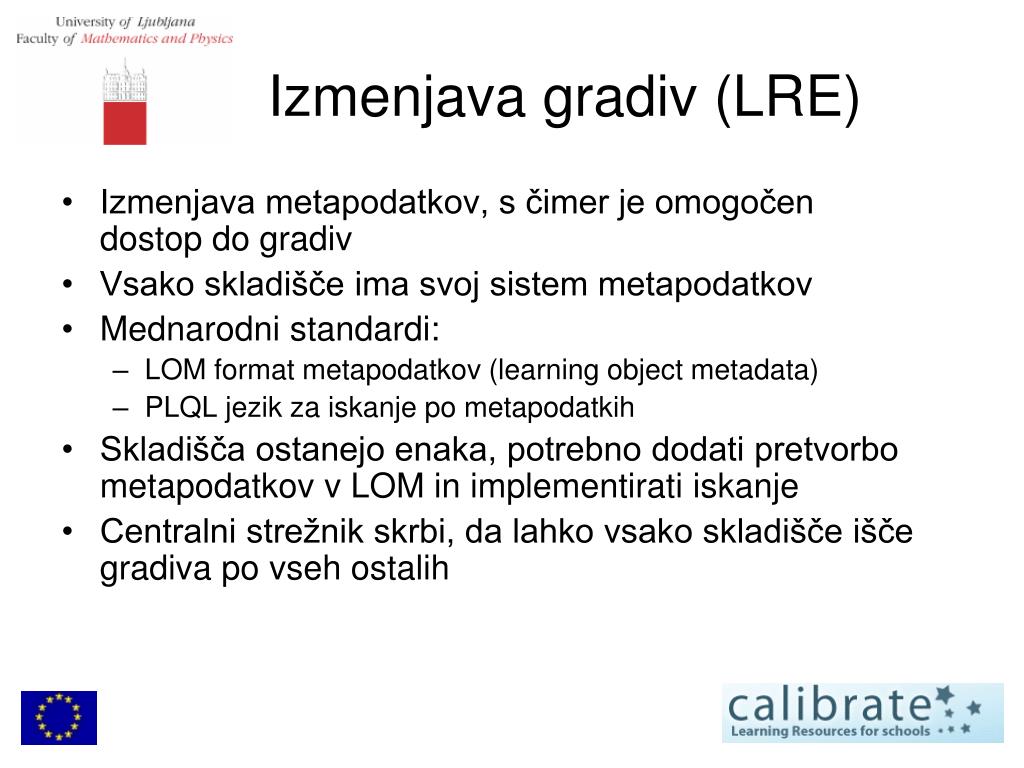 University of Ljubljana
Faculty of Mathematics and Physics

Izmenjava gradiv (LRE)

• Izmenjava metapodatkov, s čimer je omogočen dostop do gradiv
• Vsako skladišče ima svoj sistem metapodatkov
• Mednarodni standardi:
– LOM format metapodatkov (learning object metadata)
– PLQL jezik za iskanje po metapodatkih
• Skladišča ostanejo enaka, potrebno dodati pretvorbo metapodatkov v LOM in implementirati iskanje
• Centralni strežnik skrbi, da lahko vsako skladišče išče gradiva po vseh ostalih

calibrate
Learning Resources for schools